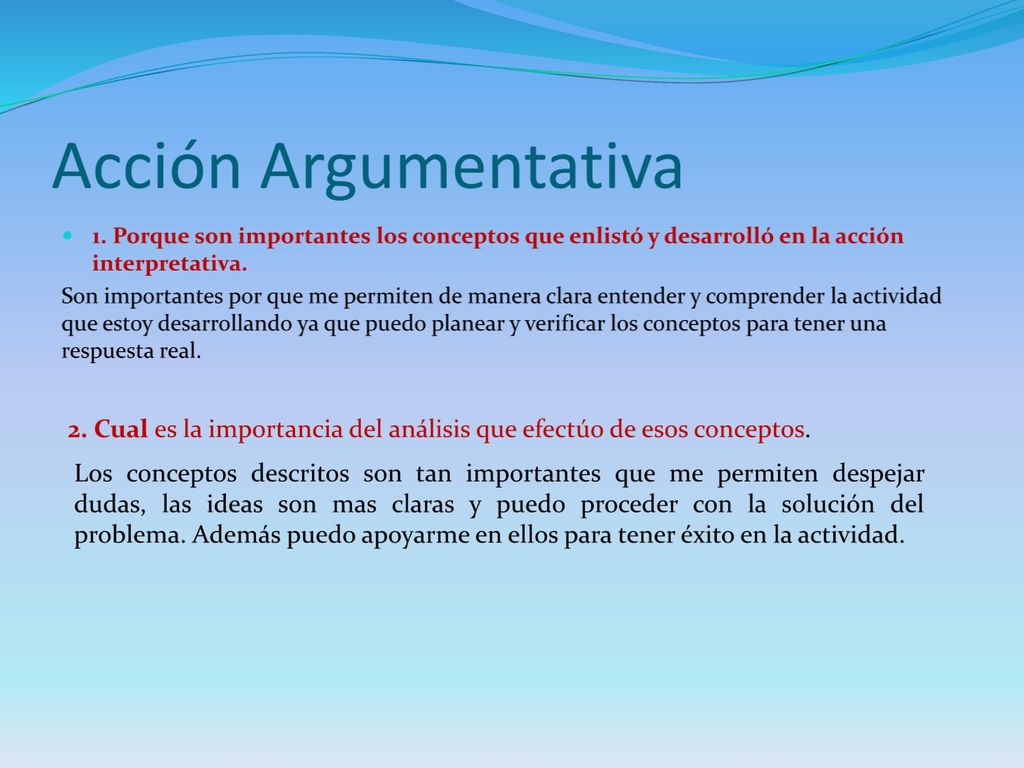 Acción Argumentativa

1. Porque son importantes los conceptos que enlistó y desarrolló en la acción interpretativa.

Son importantes por que me permiten de manera clara entender y comprender la actividad que estoy desarrollando ya que puedo planear y verificar los conceptos para tener una respuesta real.

2. Cual es la importancia del análisis que efectúo de esos conceptos.

Los conceptos descritos son tan importantes que me permiten despejar dudas, las ideas son mas claras y puedo proceder con la solución del problema. Además puedo apoyarme en ellos para tener éxito en la actividad.